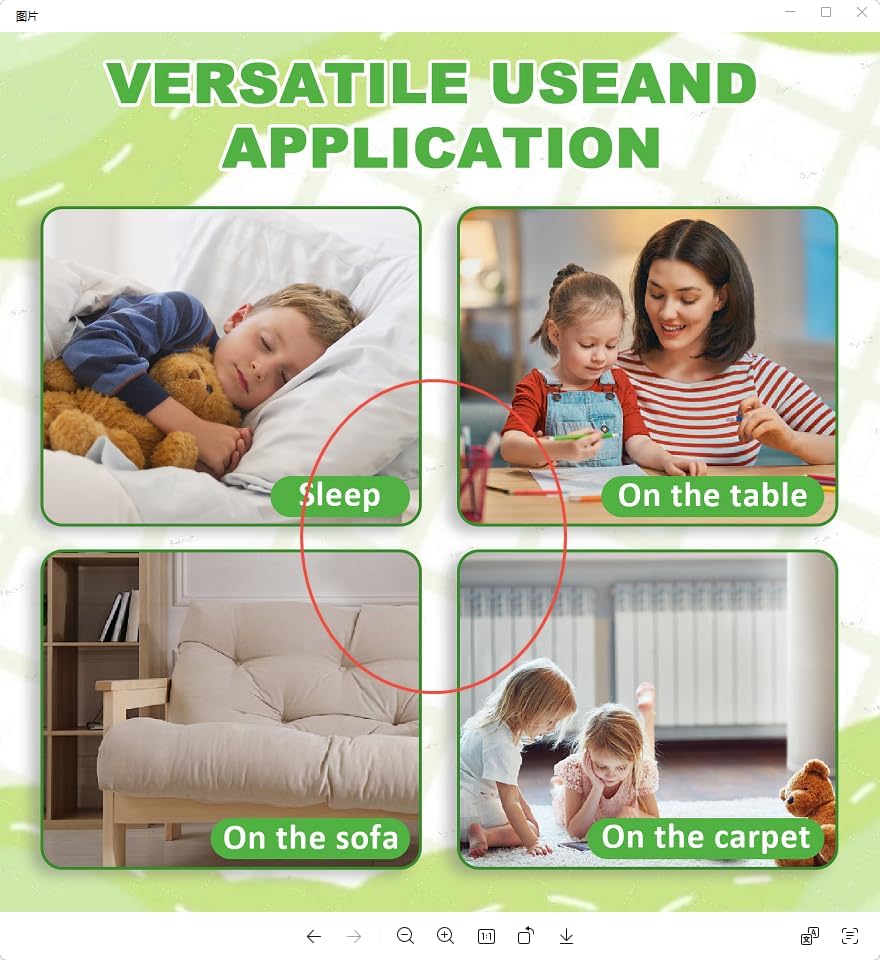 图片

VERSATILE USEAND APPLICATION

Sleep

On the table

On the sofa

On the carpet

1:1